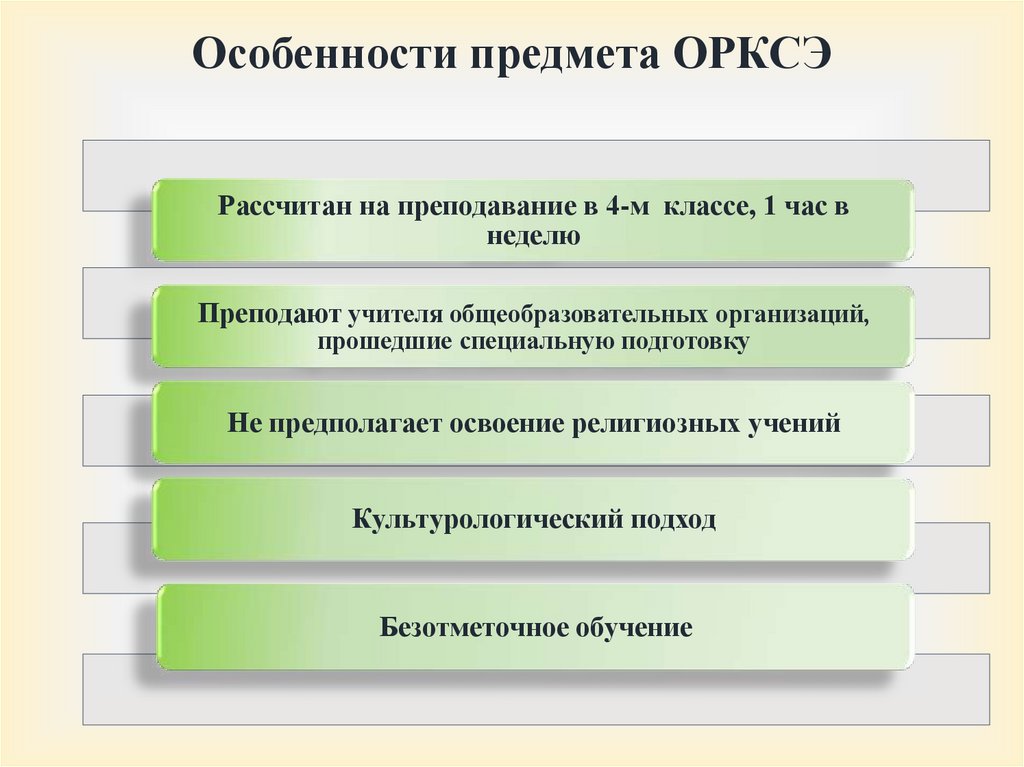 Особенности предмета ОРКСЭ

Рассчитан на преподавание в 4-м классе, 1 час в неделю

Преподают учителя общеобразовательных организаций, прошедшие специальную подготовку

Не предполагает освоение религиозных учений

Культурологический подход

Безотметочное обучение